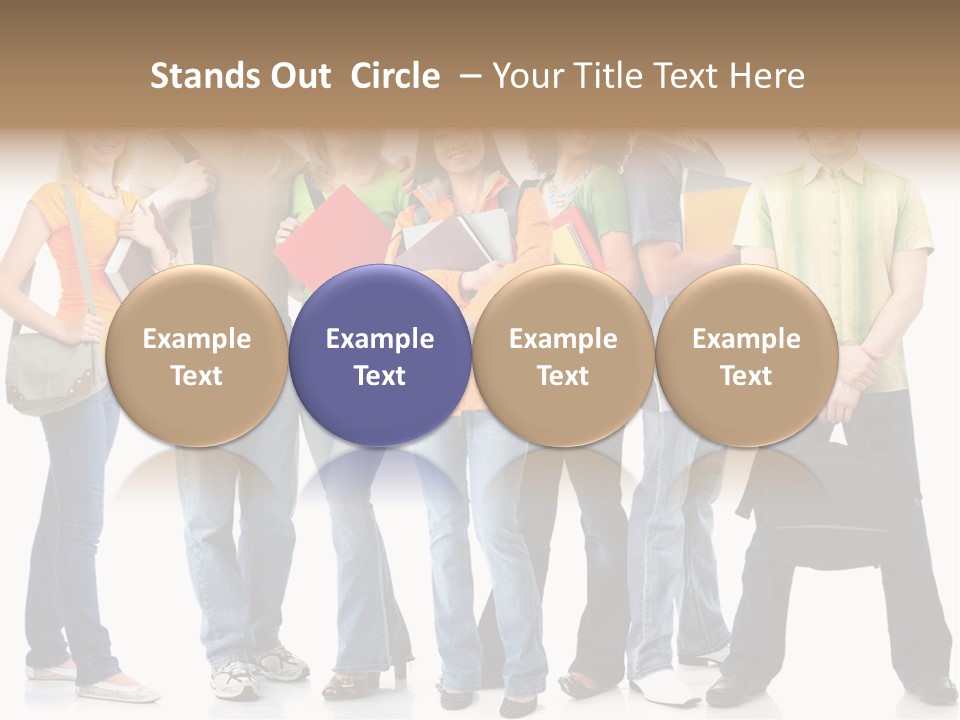 Stands Out Circle – Your Title Text Here

Example Text

Example Text

Example Text

Example Text